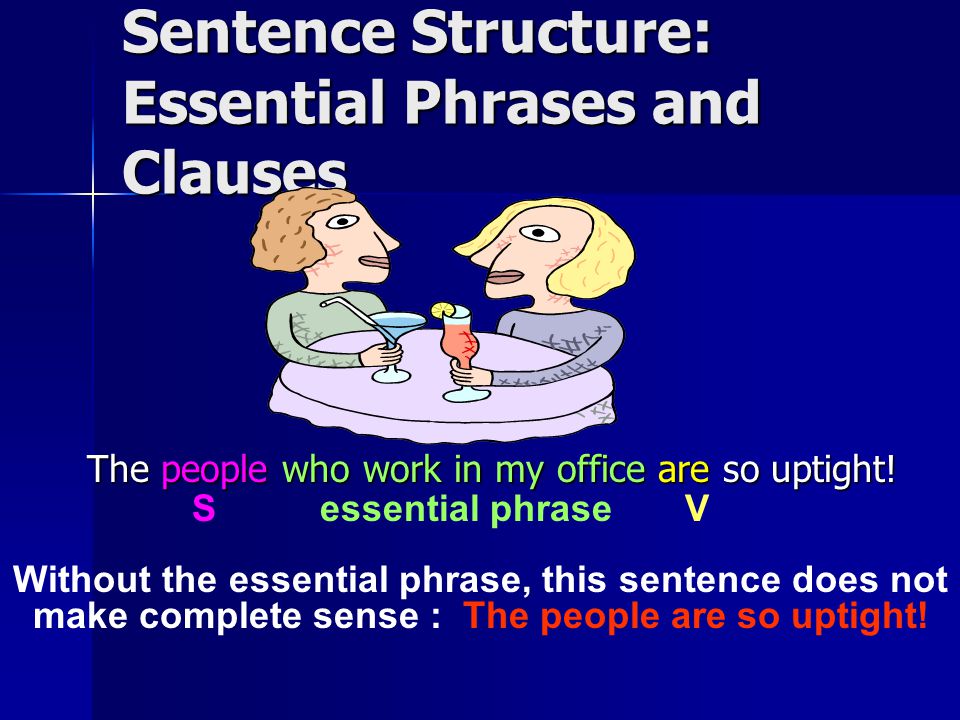 Sentence Structure: Essential Phrases and Clauses

The people who work in my office are so uptight!
S essential phrase V

Without the essential phrase, this sentence does not make complete sense : The people are so uptight!